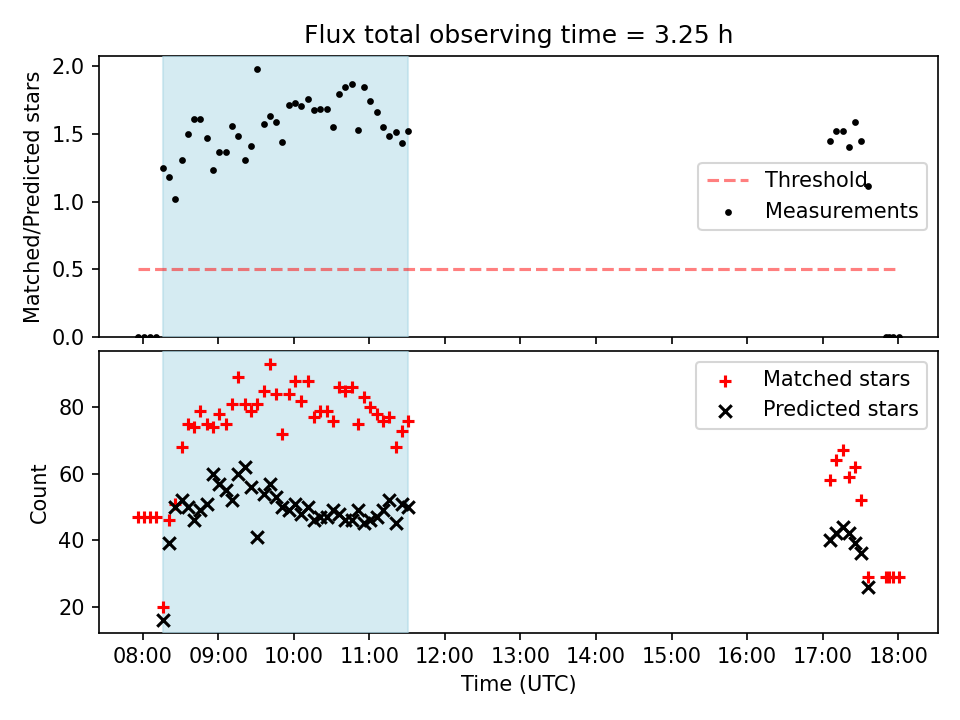 Flux total observing time = 3.25 h

Matched/Predicted stars

2.0
1.5
1.0
0.5
0.0

Threshold
Measurements

Count

80
60
40
20

Matched stars
Predicted stars

08:00 09:00 10:00 11:00 12:00 13:00 14:00 15:00 16:00 17:00 18:00

Time (UTC)